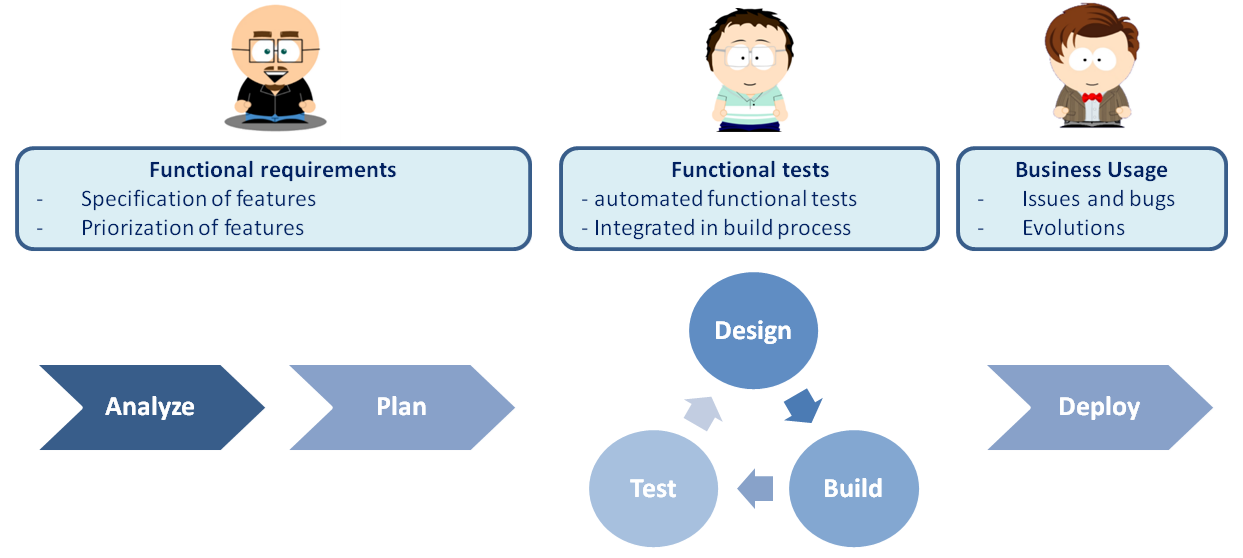 Functional requirements
- Specification of features
- Priorization of features

Functional tests
- automated functional tests
- Integrated in build process

Business Usage
- Issues and bugs
- Evolutions

Analyze

Plan

Design

Build

Test

Deploy